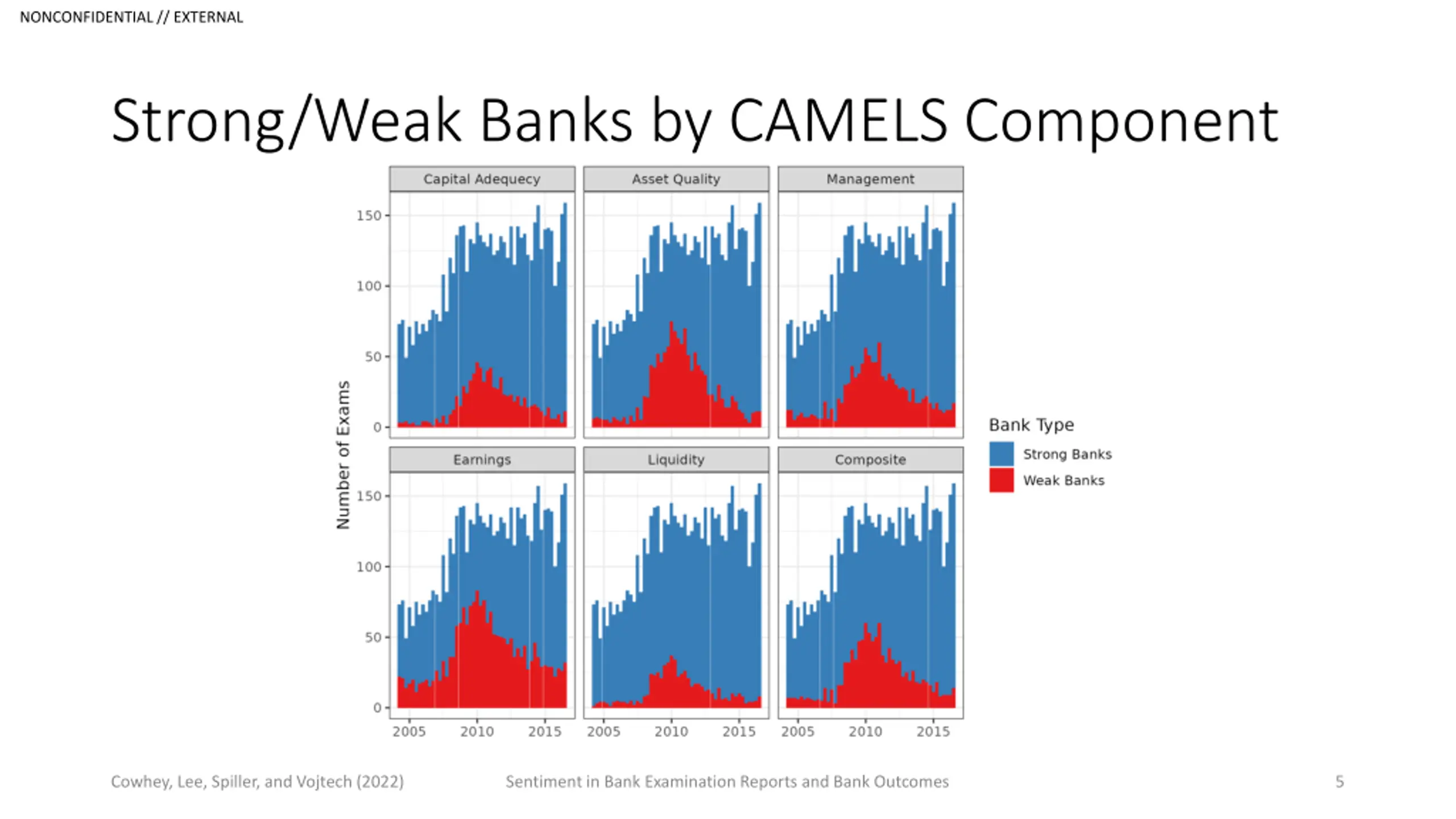 NONCONFIDENTIAL // EXTERNAL

Strong/Weak Banks by CAMELS Component

Capital Adequecy
Asset Quality
Management
Earnings
Liquidity
Composite

Number of Exams

150
100
50
0
150
100
50
0

2005 2010 2015 2005 2010 2015 2005 2010 2015

Bank Type
Strong Banks
Weak Banks

Cowhey, Lee, Spiller, and Vojtech (2022)

Sentiment in Bank Examination Reports and Bank Outcomes

5